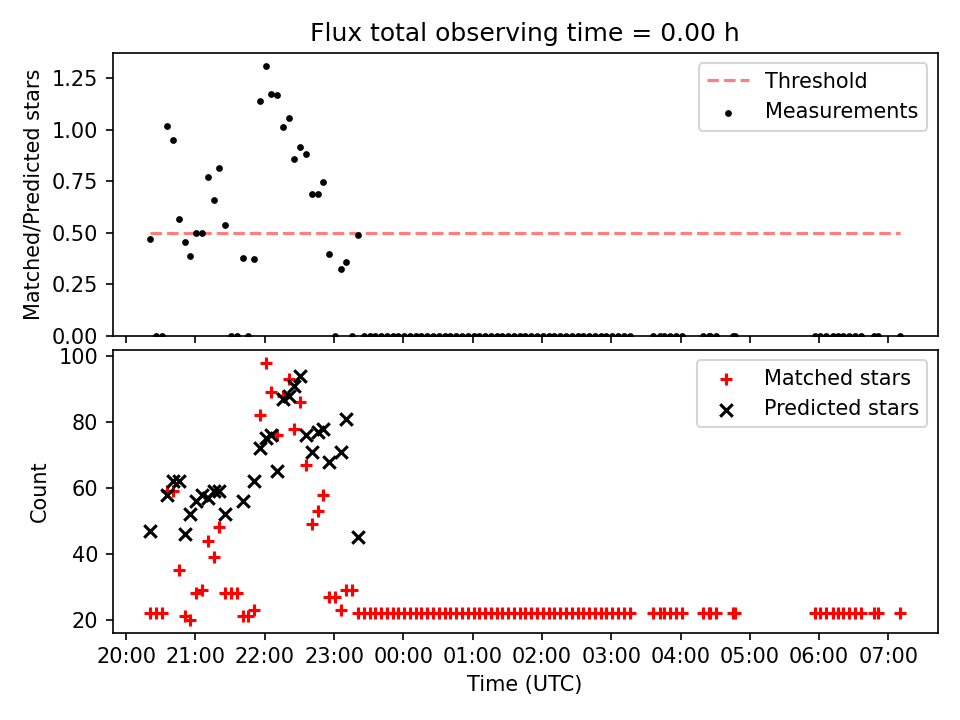 Flux total observing time = 0.00 h

Matched/Predicted stars

1.25
1.00
0.75
0.50
0.25
0.00

Threshold
Measurements

Count

100
80
60
40
20

Matched stars
Predicted stars

20:00 21:00 22:00 23:00 00:00 01:00 02:00 03:00 04:00 05:00 06:00 07:00

Time (UTC)